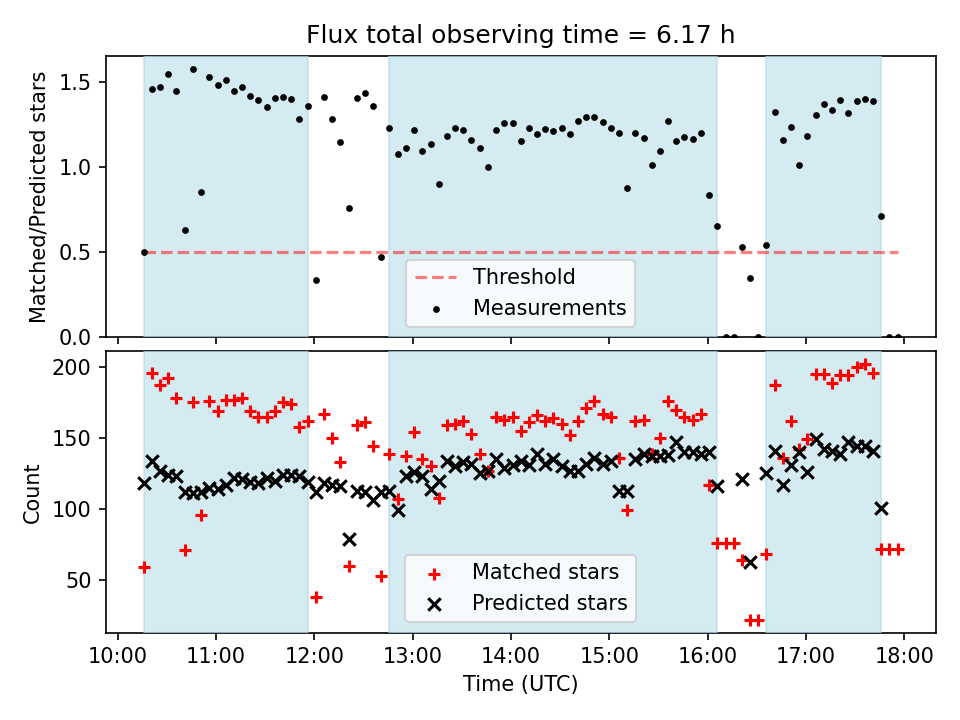 Flux total observing time = 6.17 h

Matched/Predicted stars

1.5
1.0
0.5
0.0

Threshold
Measurements

Count

200
150
100
50

Matched stars
Predicted stars

10:00 11:00 12:00 13:00 14:00 15:00 16:00 17:00 18:00

Time (UTC)